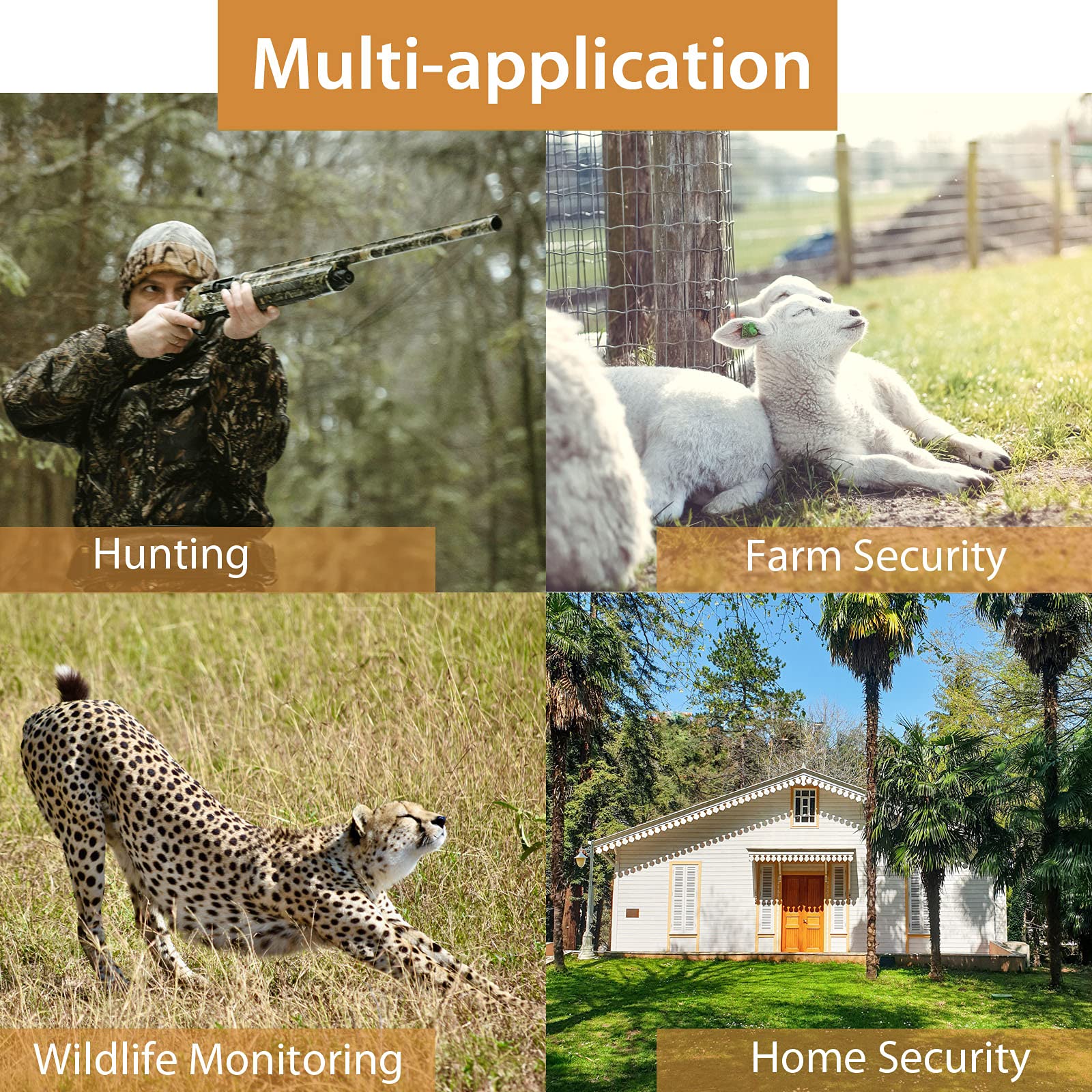 Multi-application

Hunting

Farm Security

Wildlife Monitoring

Home Security